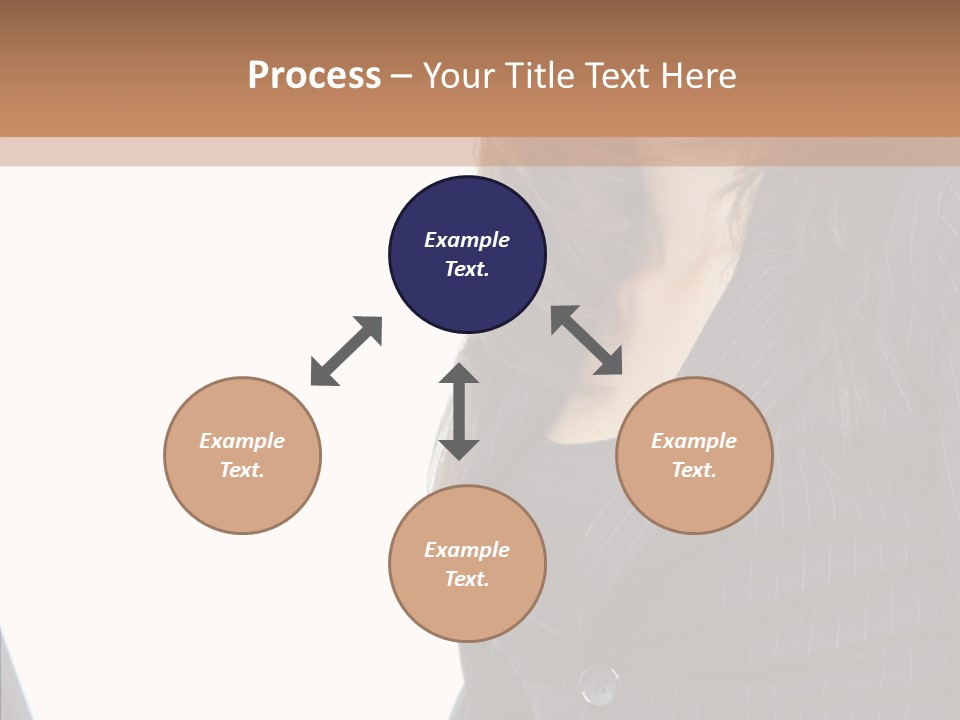 Process – Your Title Text Here

Example Text.

Example Text.

Example Text.

Example Text.